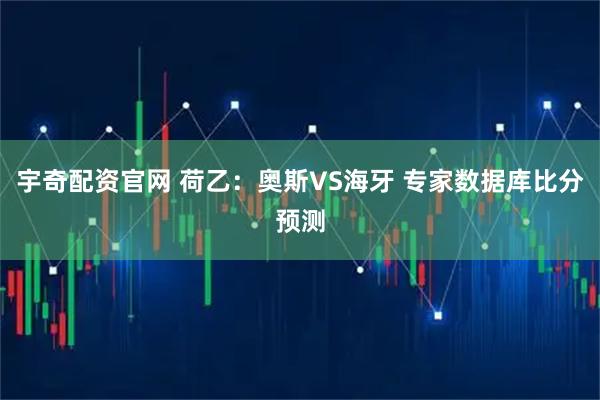 宇奇配资官网 荷乙：奥斯VS海牙 专家数据库比分预测